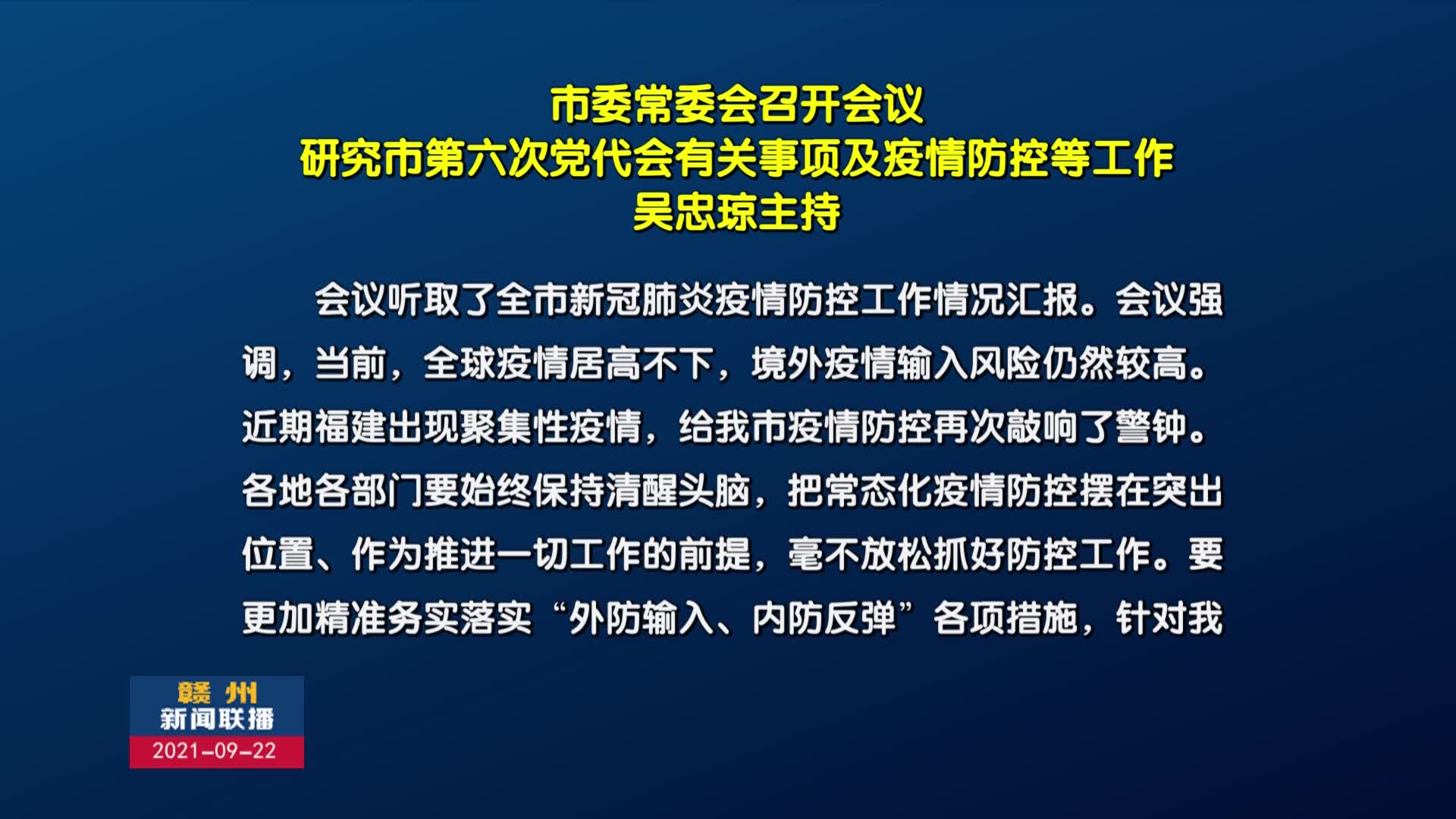 市委常委会召开会议
研究市第六次党代会有关事项及疫情防控等工作
吴忠琼主持

会议听取了全市新冠肺炎疫情防控工作情况汇报。会议强调，当前，全球疫情居高不下，境外疫情输入风险仍然较高。近期福建出现聚集性疫情，给我市疫情防控再次敲响了警钟。各地各部门要始终保持清醒头脑，把常态化疫情防控摆在突出位置、作为推进一切工作的前提，毫不放松抓好防控工作。要更加精准务实落实“外防输入、内防反弹”各项措施，针对我

赣州
新闻联播
2021-09-22